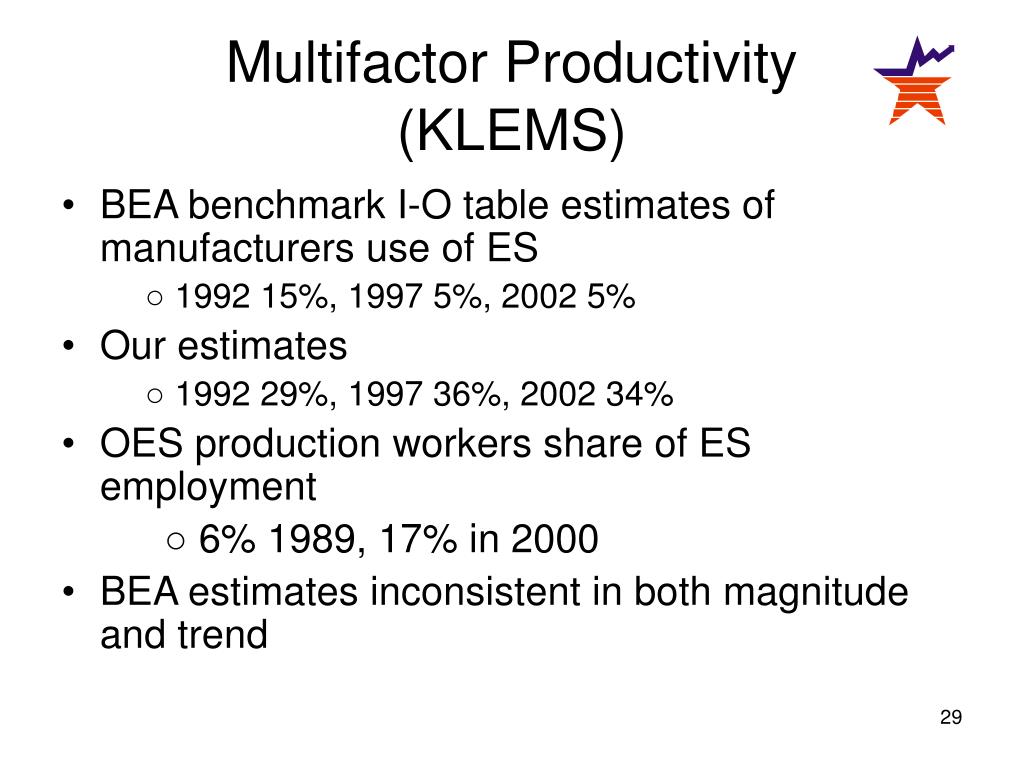 Multifactor Productivity (KLEMS)

• BEA benchmark I-O table estimates of manufacturers use of ES
  ○ 1992 15%, 1997 5%, 2002 5%
• Our estimates
  ○ 1992 29%, 1997 36%, 2002 34%
• OES production workers share of ES employment
  ○ 6% 1989, 17% in 2000
• BEA estimates inconsistent in both magnitude and trend

29